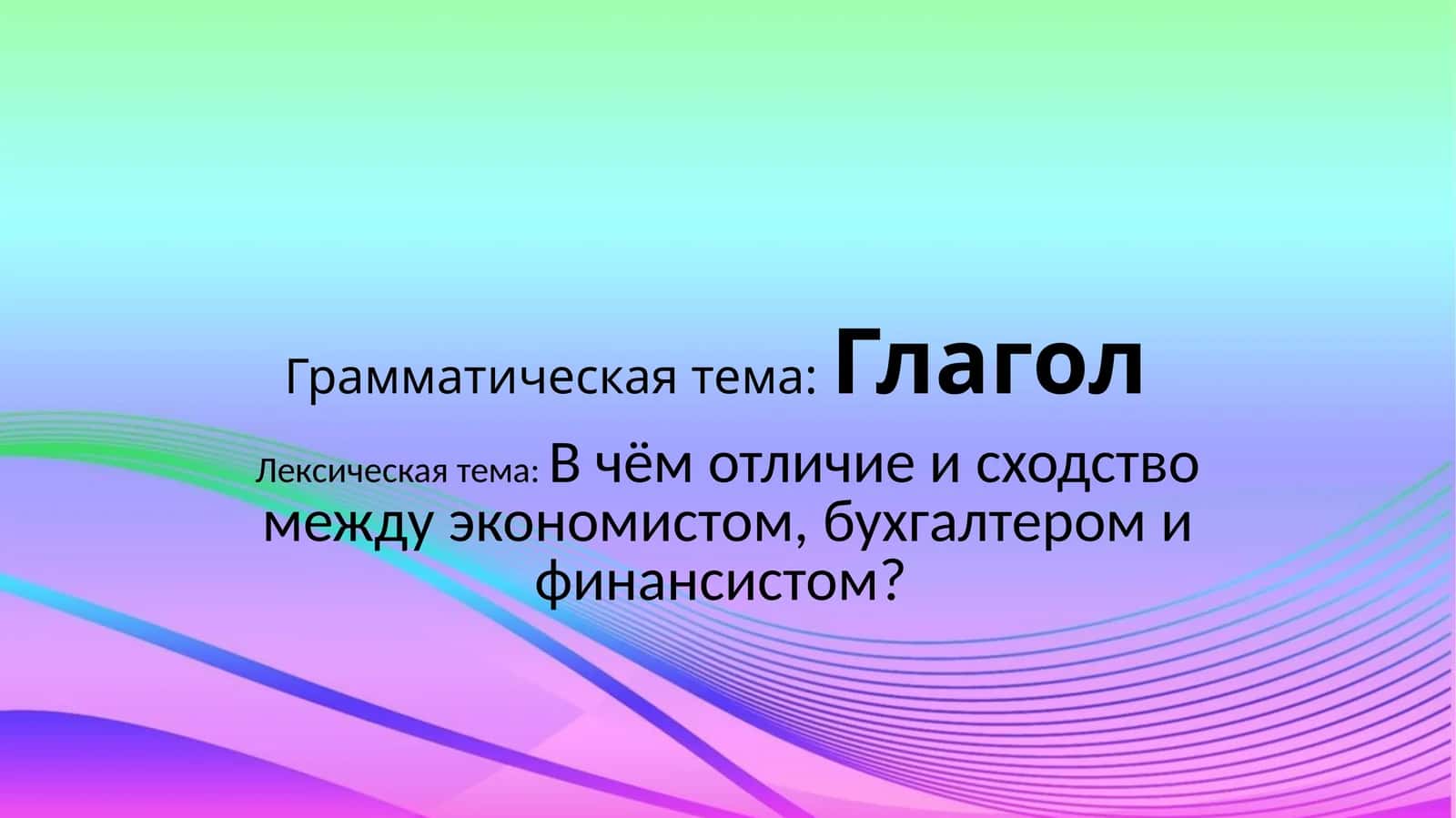 Грамматическая тема: Глагол

Лексическая тема: В чём отличие и сходство между экономистом, бухгалтером и финансистом?